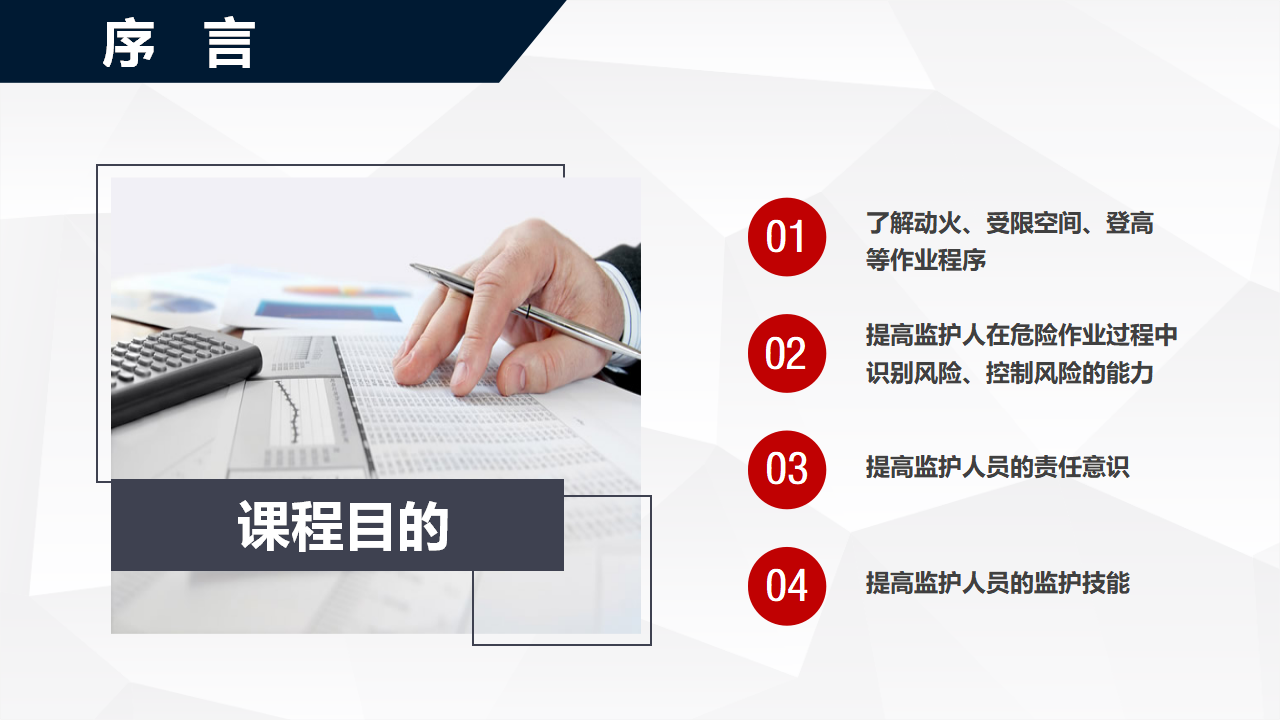 序 言

课程目的

01
了解动火、受限空间、登高等作业程序

02
提高监护人在危险作业过程中识别风险、控制风险的能力

03
提高监护人员的责任意识

04
提高监护人员的监护技能